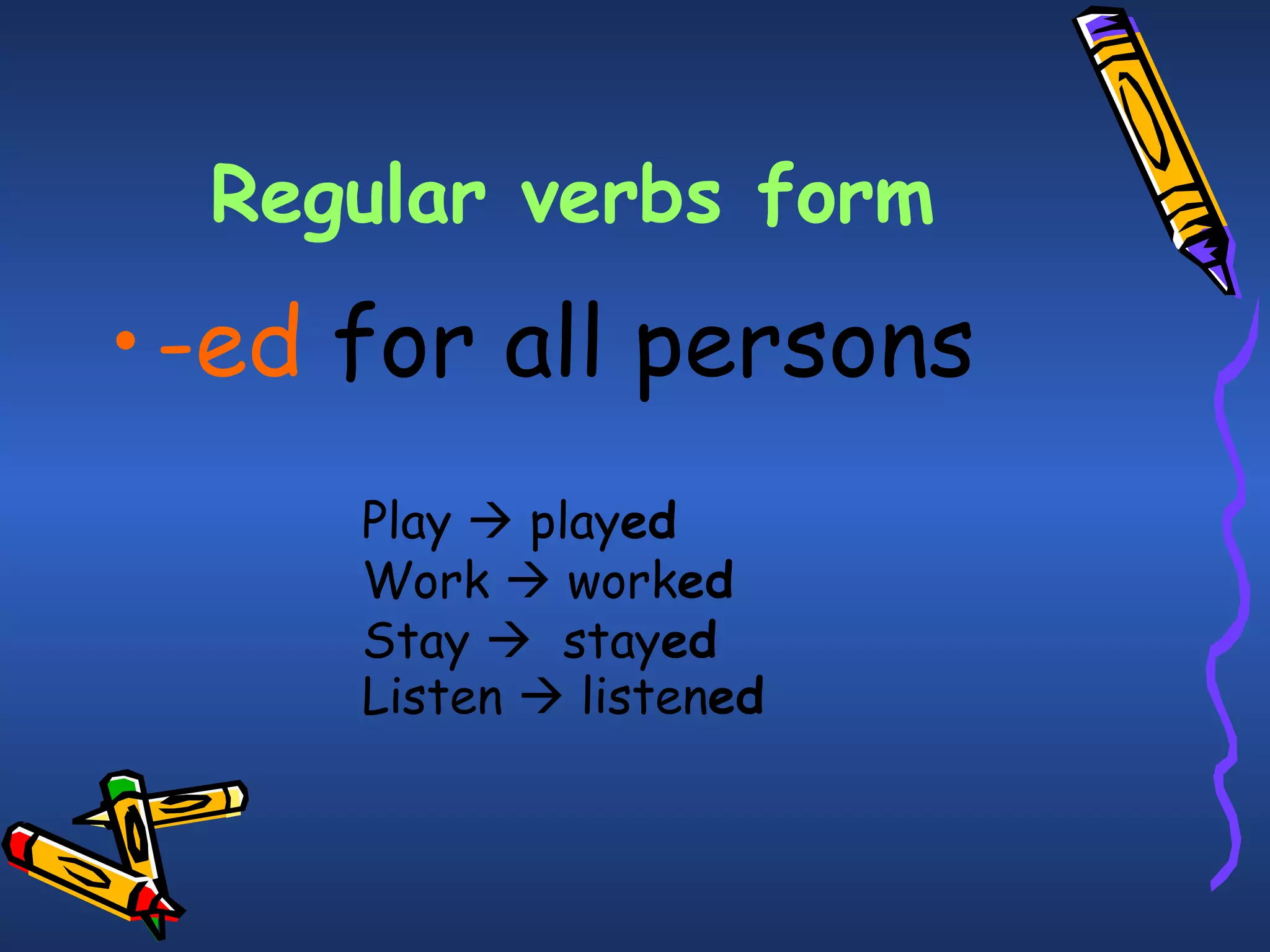 Regular verbs form

• -ed for all persons

Play → played
Work → worked
Stay → stayed
Listen → listened